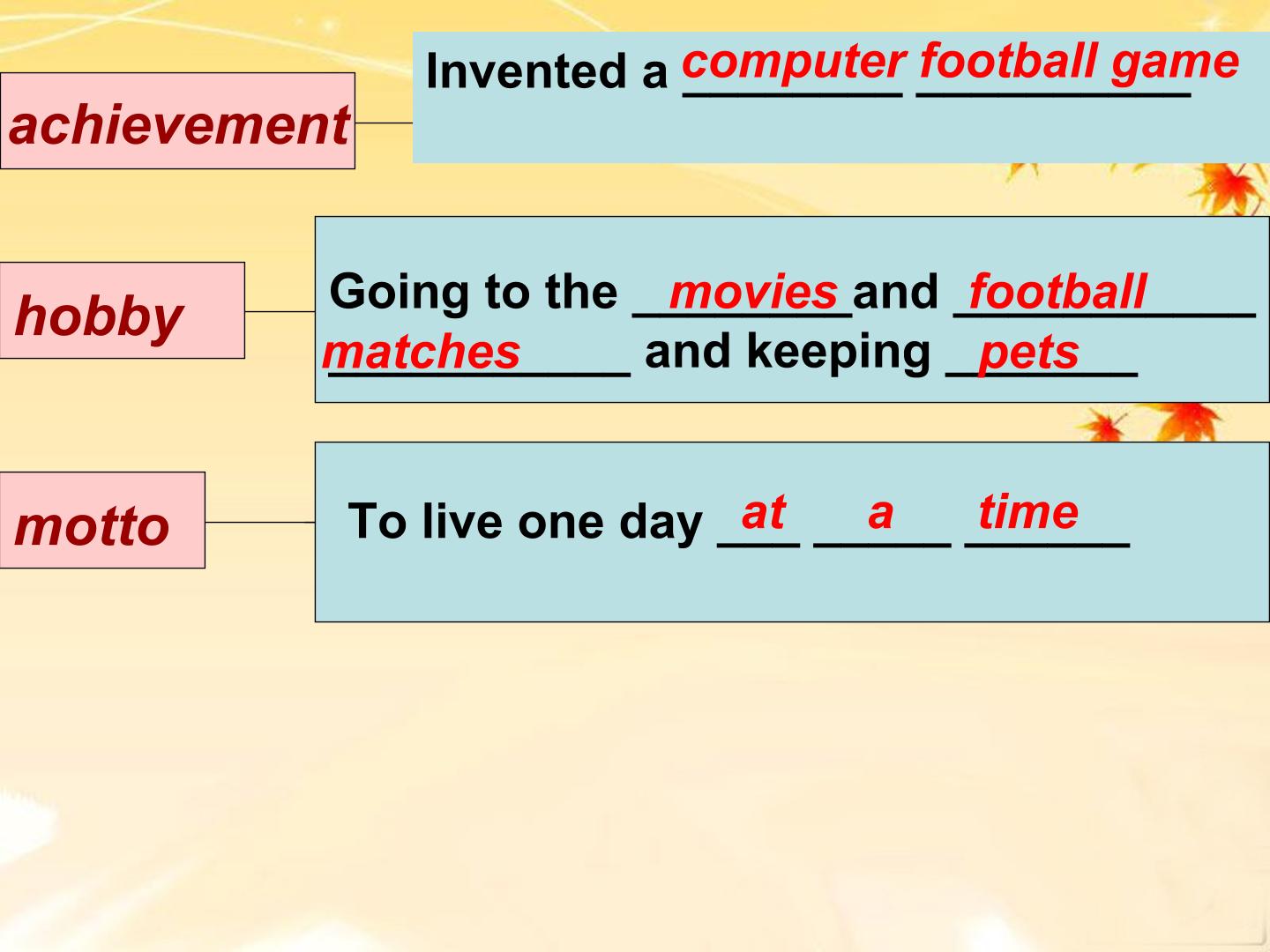 achievement

Invented a computer football game

hobby

Going to the movies and football matches and keeping pets

motto

To live one day at a time